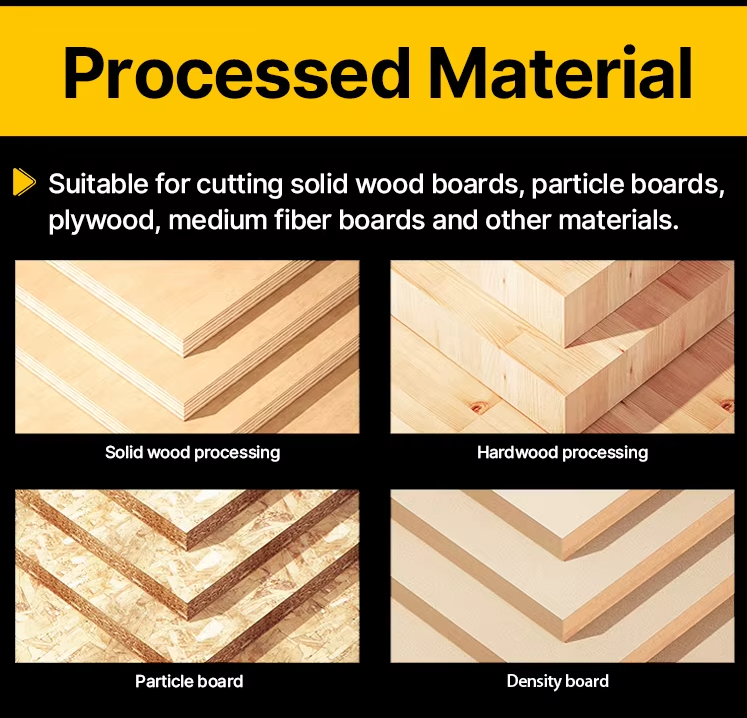 Processed Material

Suitable for cutting solid wood boards, particle boards, plywood, medium fiber boards and other materials.

Solid wood processing

Hardwood processing

Particle board

Density board